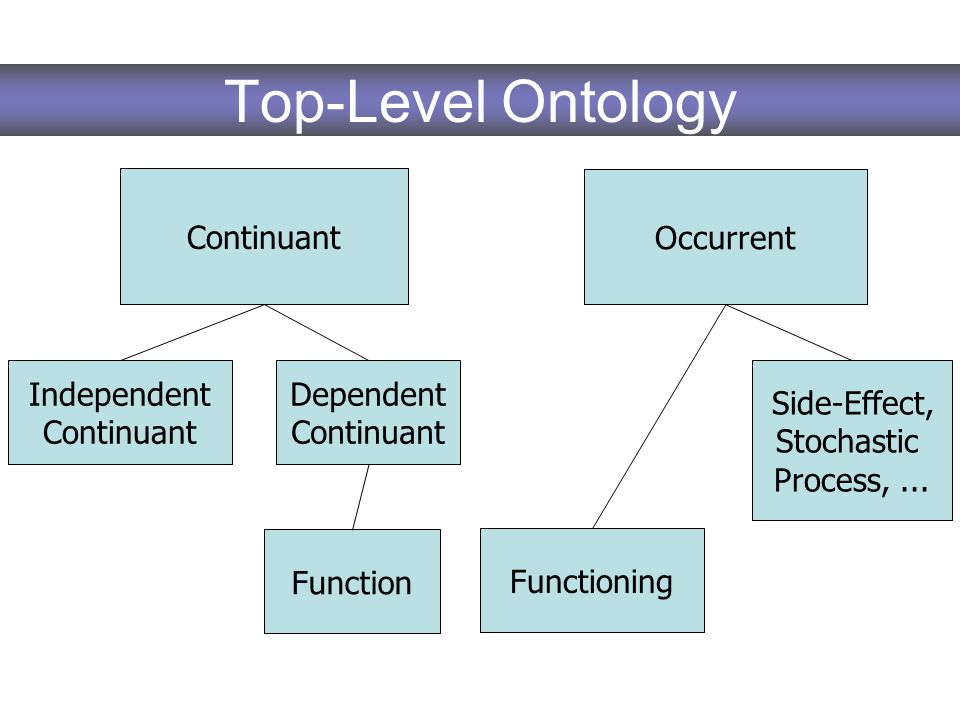 Top-Level Ontology

Continuant

Occurrent

Independent Continuant

Dependent Continuant

Side-Effect, Stochastic Process, ...

Function

Functioning